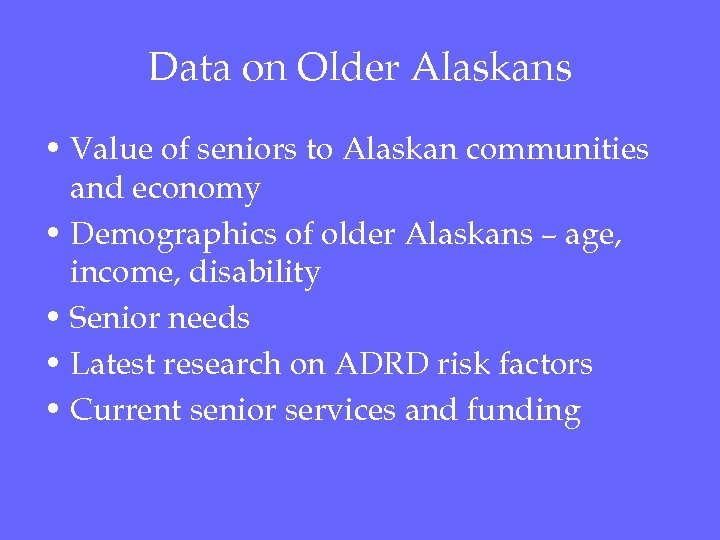 Data on Older Alaskans

• Value of seniors to Alaskan communities and economy
• Demographics of older Alaskans – age, income, disability
• Senior needs
• Latest research on ADRD risk factors
• Current senior services and funding